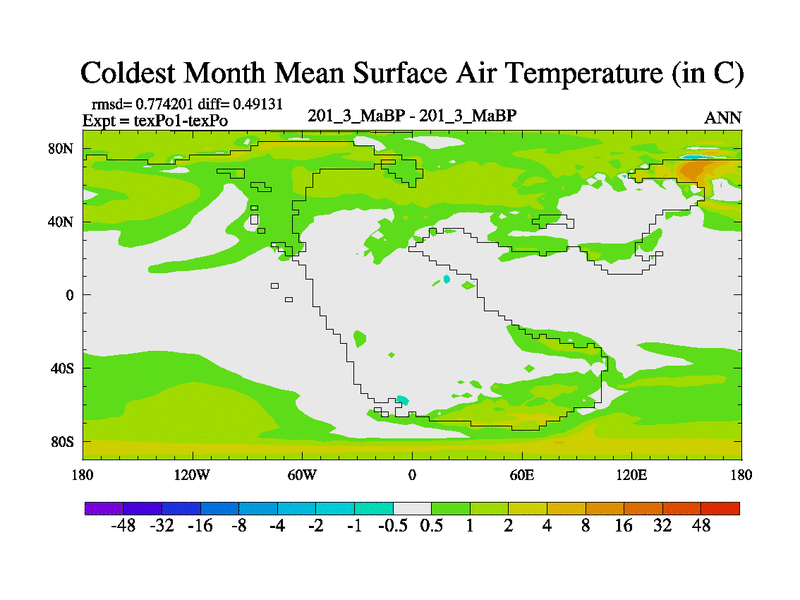 Coldest Month Mean Surface Air Temperature (in C)

rmsd= 0.774201 diff= 0.49131
Expt = texPo1-texPo

201_3_MaBP - 201_3_MaBP

ANN

80N
40N
0
40S
80S

180 120W 60W 0 60E 120E 180

-48 -32 -16 -8 -4 -2 -1 -0.5 0.5 1 2 4 8 16 32 48